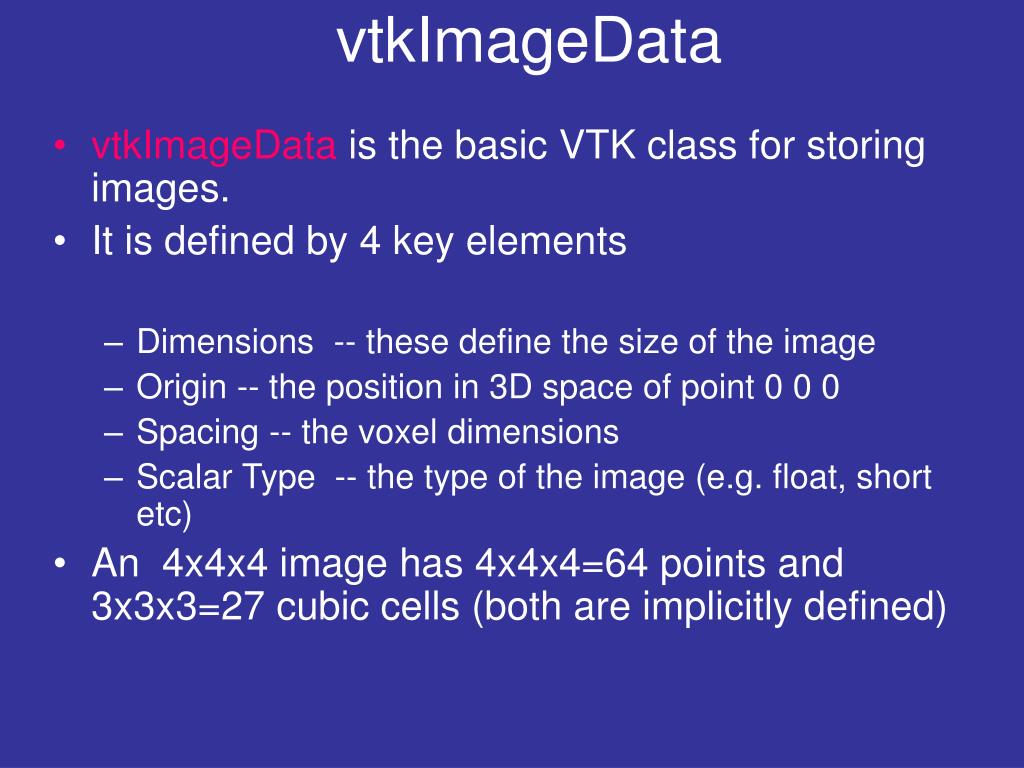 vtkImageData

• vtkImageData is the basic VTK class for storing images.
• It is defined by 4 key elements

– Dimensions -- these define the size of the image
– Origin -- the position in 3D space of point 0 0 0
– Spacing -- the voxel dimensions
– Scalar Type -- the type of the image (e.g. float, short etc)

• An 4x4x4 image has 4x4x4=64 points and 3x3x3=27 cubic cells (both are implicitly defined)